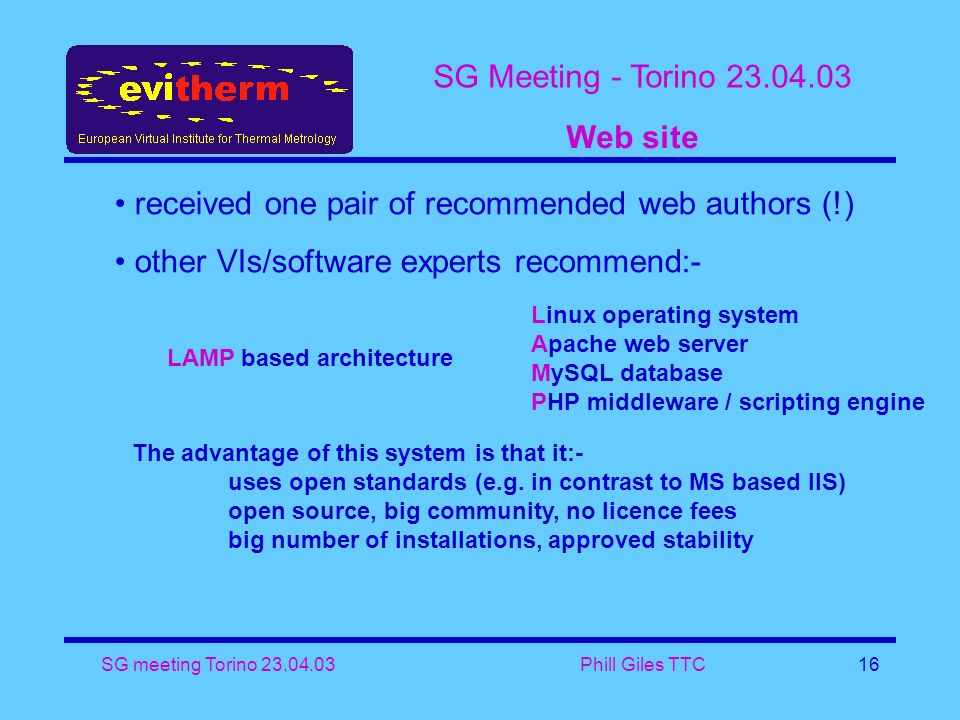 evitherm
European Virtual Institute for Thermal Metrology

SG Meeting - Torino 23.04.03

Web site

• received one pair of recommended web authors (!)

• other VIs/software experts recommend:-

LAMP based architecture

Linux operating system
Apache web server
MySQL database
PHP middleware / scripting engine

The advantage of this system is that it:-
uses open standards (e.g. in contrast to MS based IIS)
open source, big community, no licence fees
big number of installations, approved stability

SG meeting Torino 23.04.03 Phill Giles TTC 16